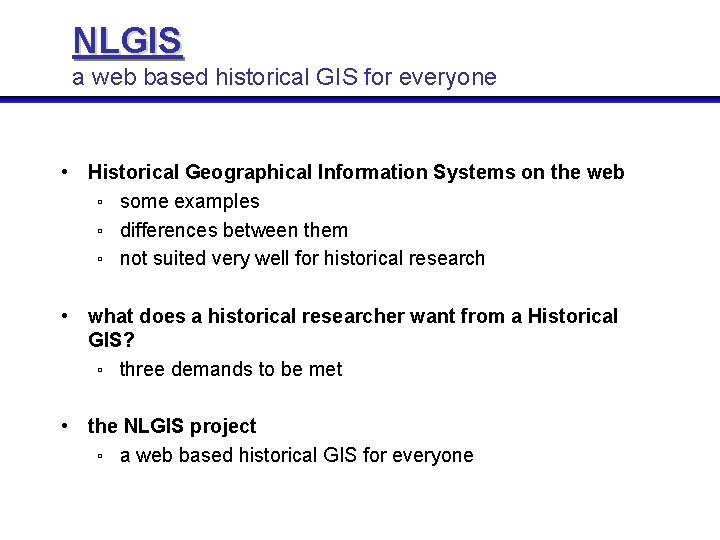 NLGIS
a web based historical GIS for everyone

• Historical Geographical Information Systems on the web
  ▫ some examples
  ▫ differences between them
  ▫ not suited very well for historical research

• what does a historical researcher want from a Historical GIS?
  ▫ three demands to be met

• the NLGIS project
  ▫ a web based historical GIS for everyone